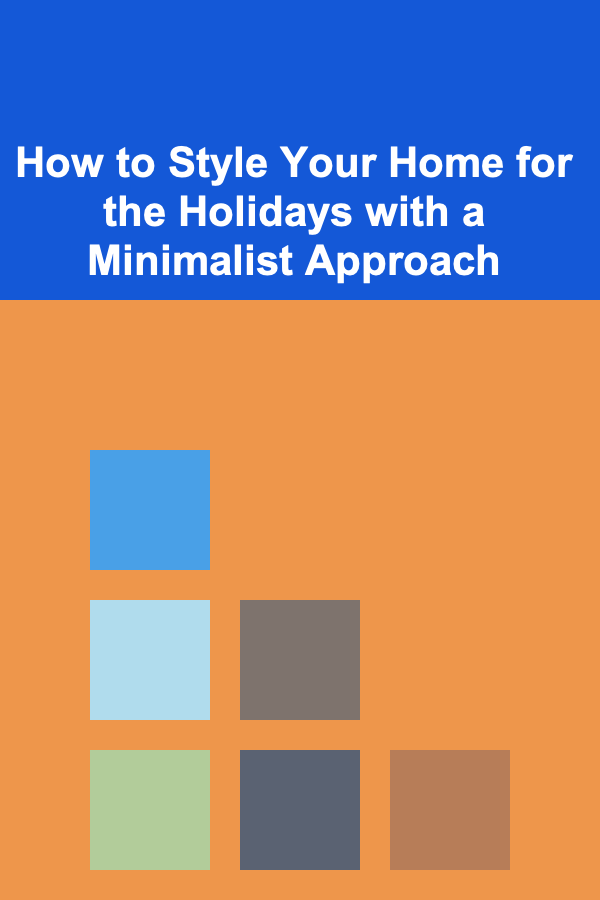 How to Style Your Home for the Holidays with a Minimalist Approach